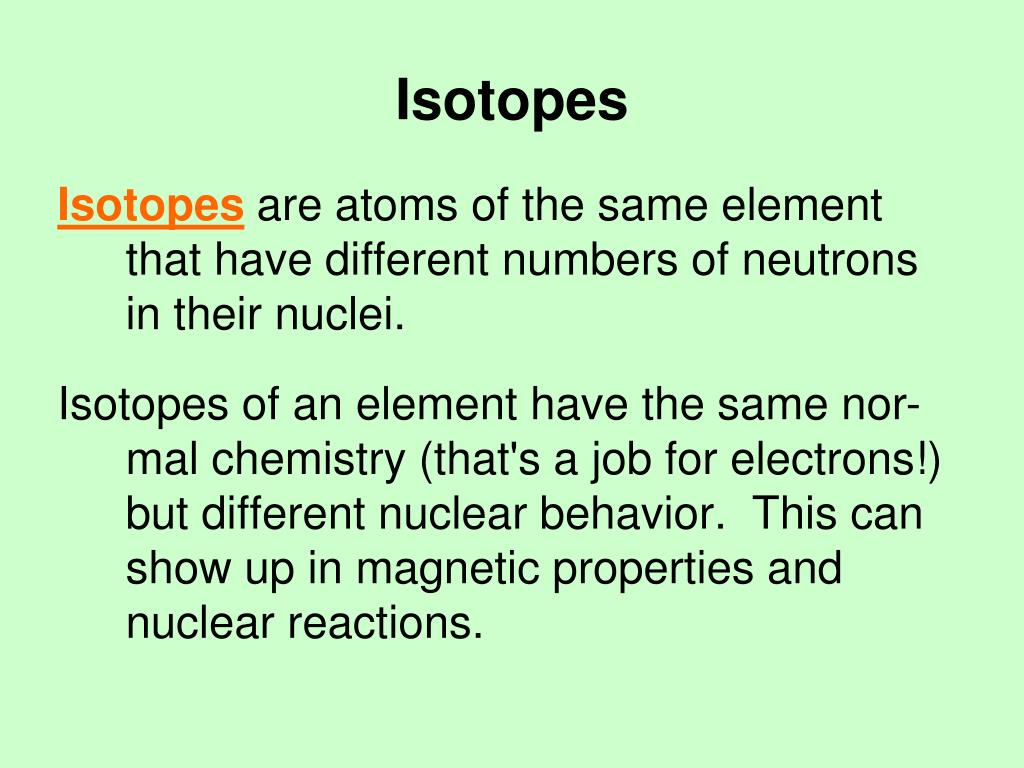 Isotopes

Isotopes are atoms of the same element that have different numbers of neutrons in their nuclei.

Isotopes of an element have the same normal chemistry (that's a job for electrons!) but different nuclear behavior. This can show up in magnetic properties and nuclear reactions.